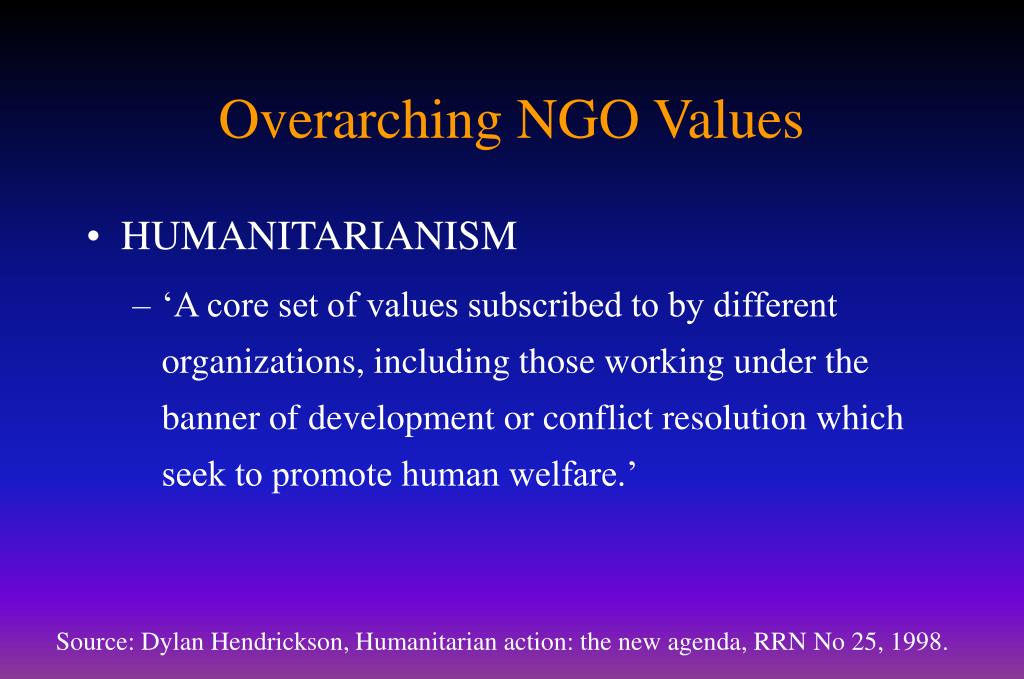 Overarching NGO Values

• HUMANITARIANISM

– ‘A core set of values subscribed to by different organizations, including those working under the banner of development or conflict resolution which seek to promote human welfare.’

Source: Dylan Hendrickson, Humanitarian action: the new agenda, RRN No 25, 1998.